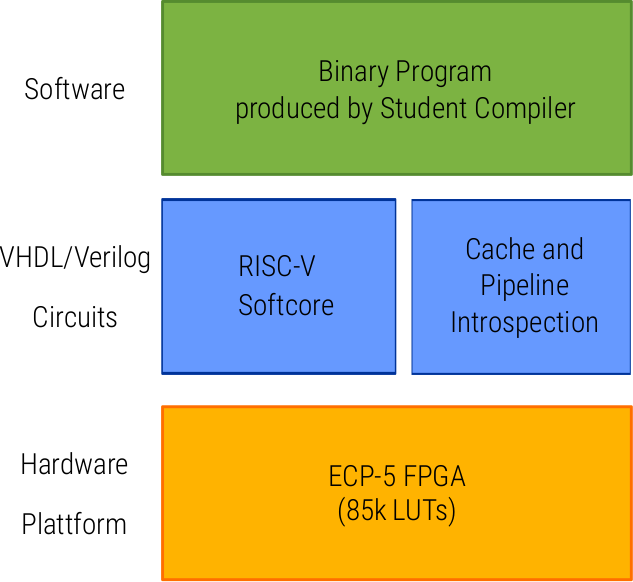 Software

Binary Program
produced by Student Compiler

VHDL/Verilog
Circuits

RISC-V
Softcore

Cache and
Pipeline
Introspection

Hardware
Plattform

ECP-5 FPGA
(85k LUTs)